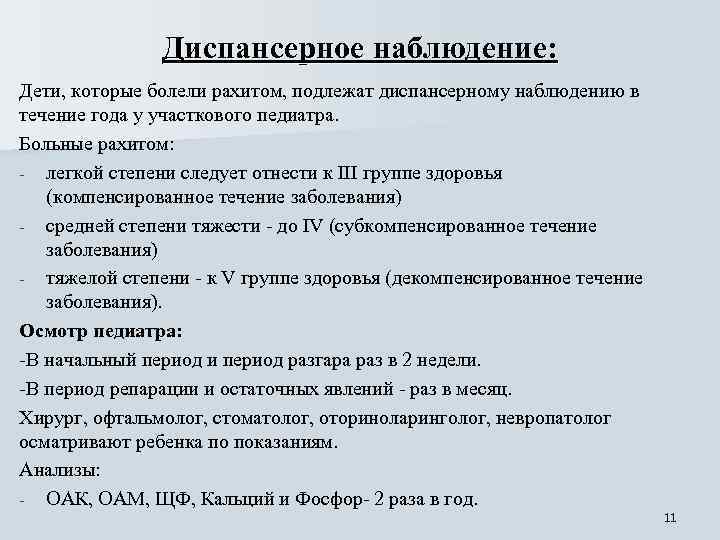 Диспансерное наблюдение:

Дети, которые болели рахитом, подлежат диспансерному наблюдению в течение года у участкового педиатра.

Больные рахитом:

- легкой степени следует отнести к III группе здоровья (компенсированное течение заболевания)
- средней степени тяжести - до IV (субкомпенсированное течение заболевания)
- тяжелой степени - к V группе здоровья (декомпенсированное течение заболевания).

Осмотр педиатра:

-В начальный период и период разгара раз в 2 недели.

-В период репарации и остаточных явлений - раз в месяц.

Хирург, офтальмолог, стоматолог, оториноларинголог, невропатолог осматривают ребенка по показаниям.

Анализы:

- ОАК, ОАМ, ЩФ, Кальций и Фосфор- 2 раза в год.

11